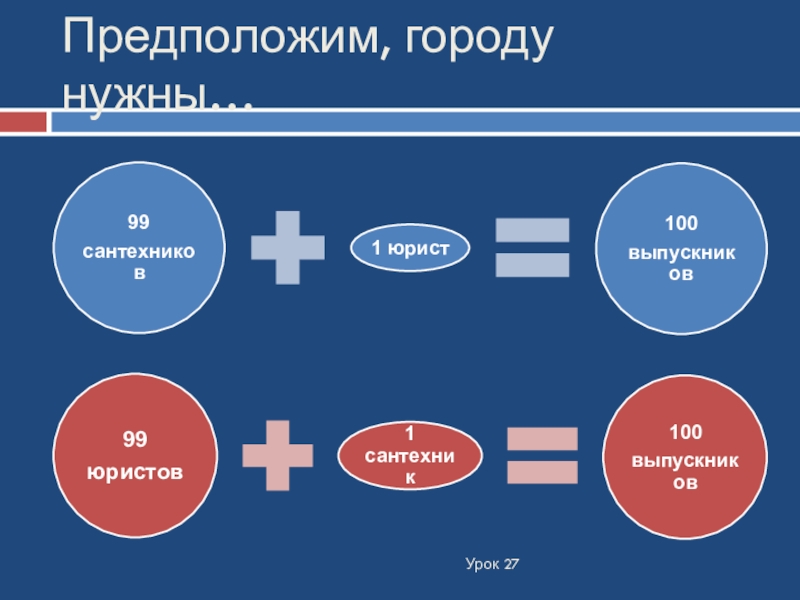 Предположим, городу нужны…

99 сантехников

1 юрист

100 выпускников

99 юристов

1 сантехник

100 выпускников

Урок 27